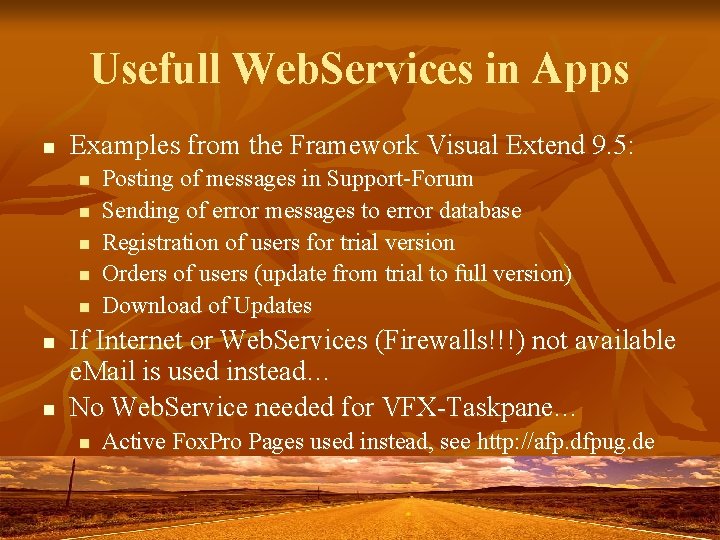 Usefull WebServices in Apps

- Examples from the Framework Visual Extend 9.5:
  - Posting of messages in Support-Forum
  - Sending of error messages to error database
  - Registration of users for trial version
  - Orders of users (update from trial to full version)
  - Download of Updates
- If Internet or WebServices (Firewalls!!!) not available eMail is used instead…
- No WebService needed for VFX-Taskpane…
  - Active FoxPro Pages used instead, see http://afp.dfpug.de